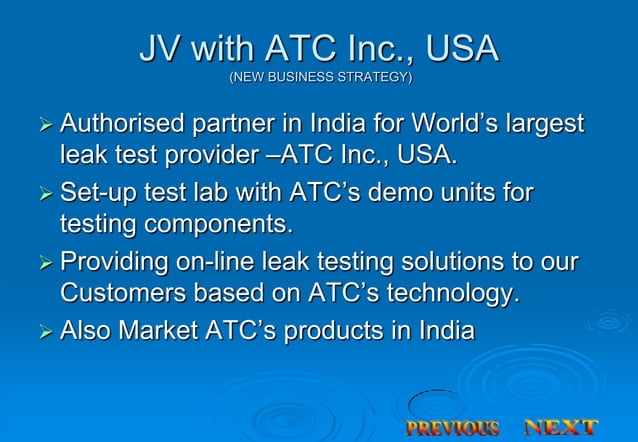 JV with ATC Inc., USA
(NEW BUSINESS STRATEGY)

➢ Authorised partner in India for World's largest leak test provider –ATC Inc., USA.

➢ Set-up test lab with ATC's demo units for testing components.

➢ Providing on-line leak testing solutions to our Customers based on ATC's technology.

➢ Also Market ATC's products in India

PREVIOUS NEXT